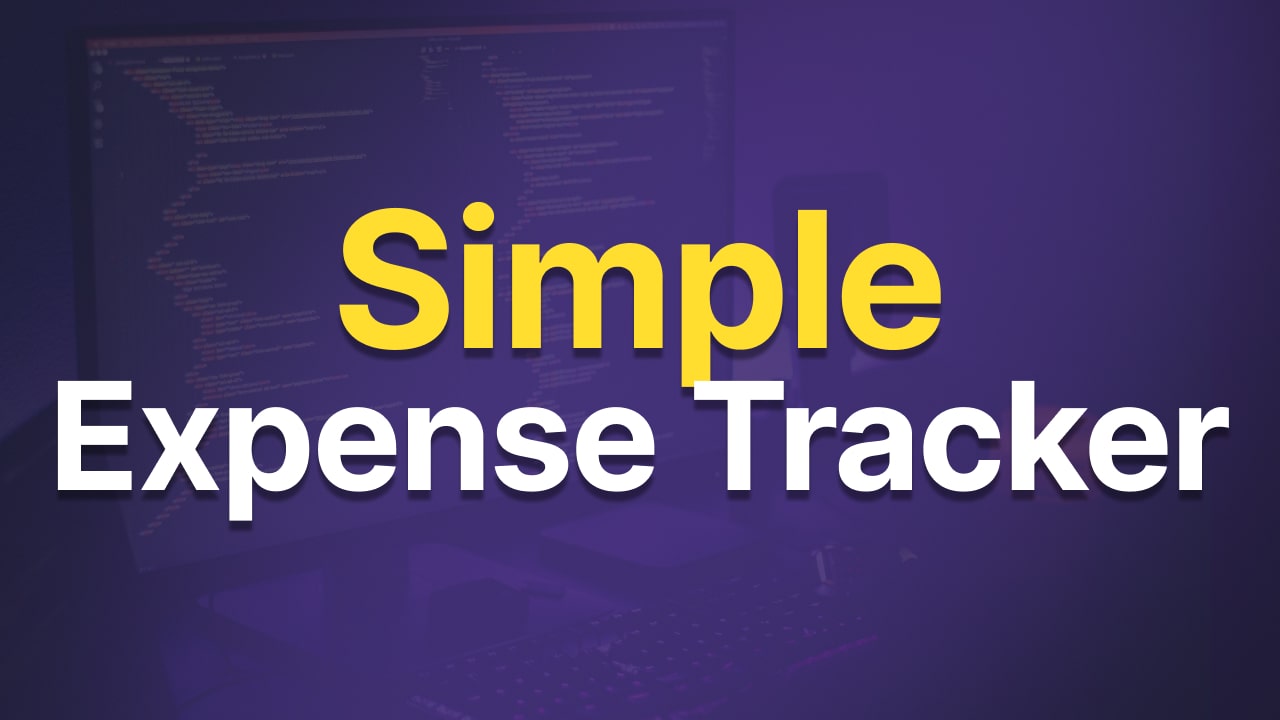 Simple
Expense Tracker